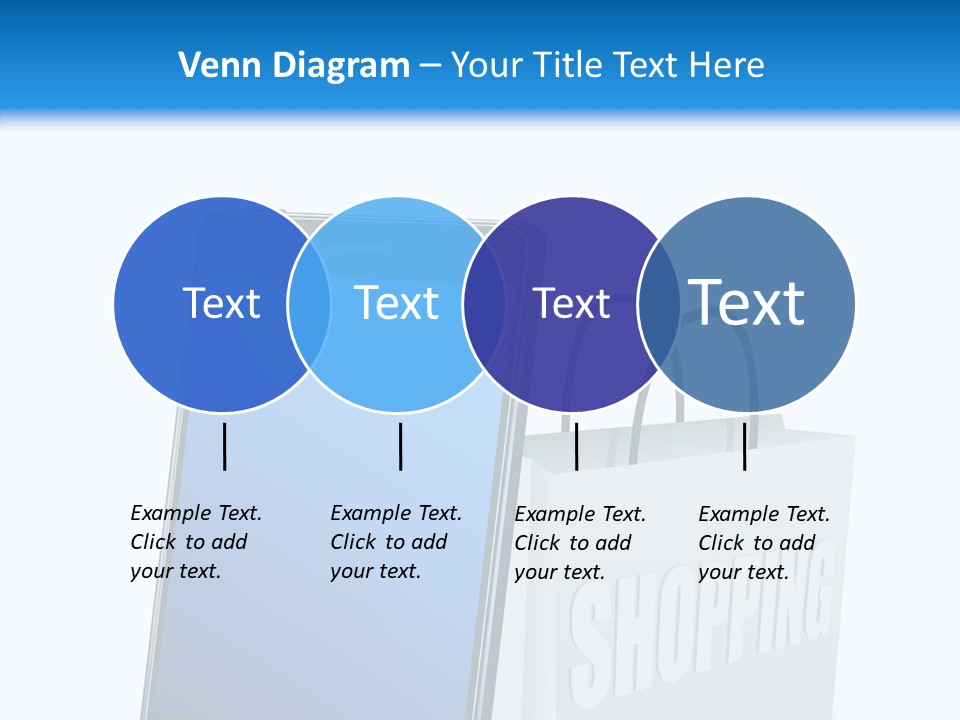 Venn Diagram – Your Title Text Here

Text

Text

Text

Text

Example Text. Click to add your text.

Example Text. Click to add your text.

Example Text. Click to add your text.

Example Text. Click to add your text.

SHOPPING